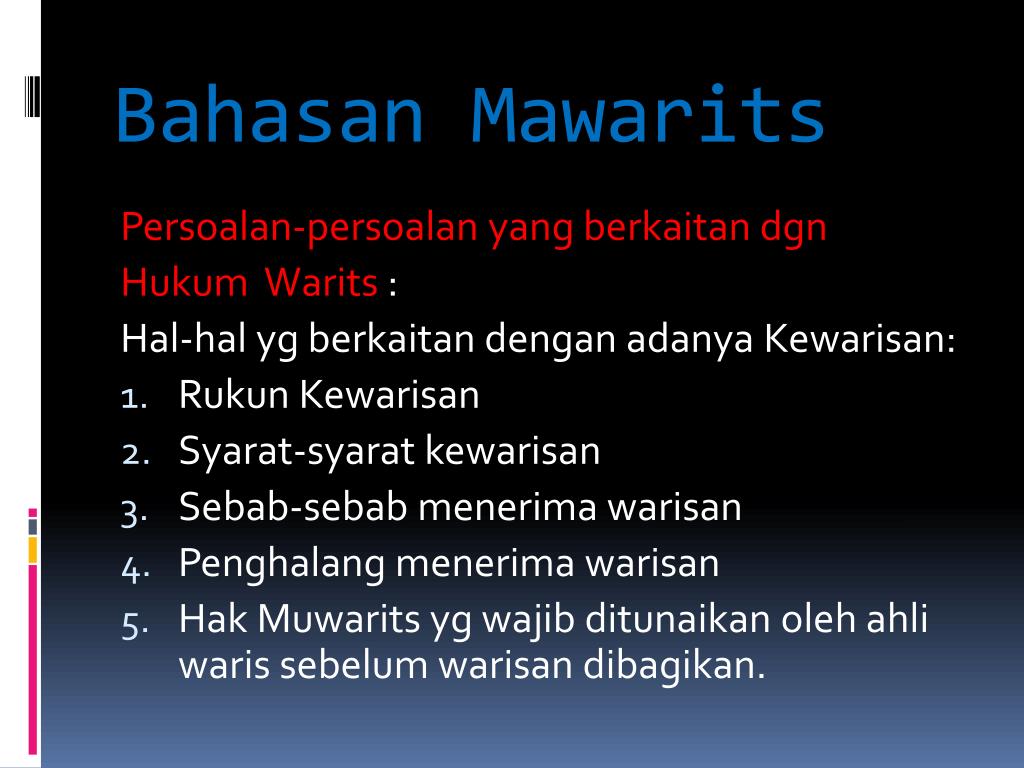 Bahasan Mawarits

Persoalan-persoalan yang berkaitan dgn Hukum Warits :

Hal-hal yg berkaitan dengan adanya Kewarisan:
1. Rukun Kewarisan
2. Syarat-syarat kewarisan
3. Sebab-sebab menerima warisan
4. Penghalang menerima warisan
5. Hak Muwarits yg wajib ditunaikan oleh ahli waris sebelum warisan dibagikan.